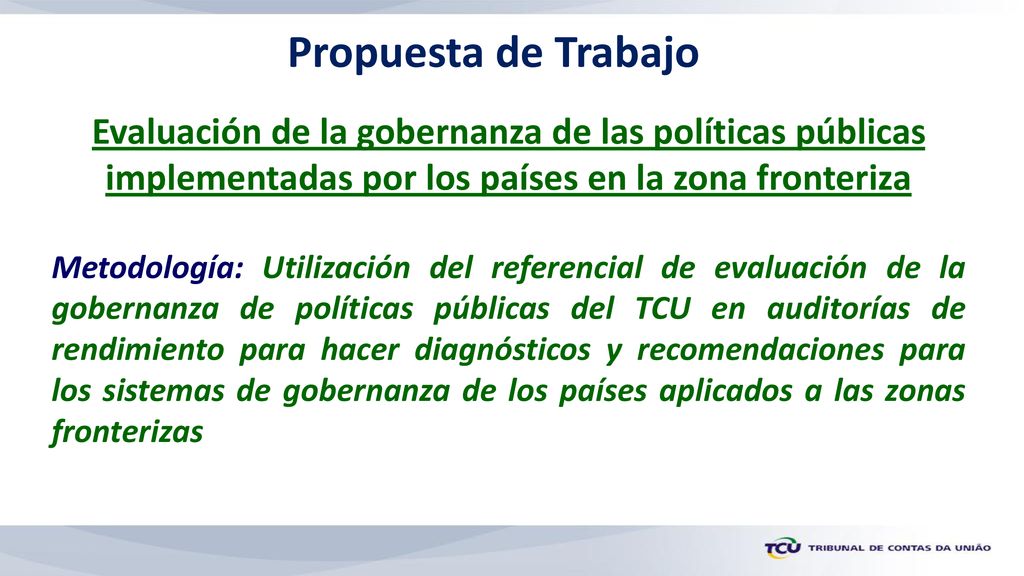 Propuesta de Trabajo

Evaluación de la gobernanza de las políticas públicas implementadas por los países en la zona fronteriza

Metodología: Utilización del referencial de evaluación de la gobernanza de políticas públicas del TCU en auditorías de rendimiento para hacer diagnósticos y recomendaciones para los sistemas de gobernanza de los países aplicados a las zonas fronterizas

TCU TRIBUNAL DE CONTAS DA UNIÃO